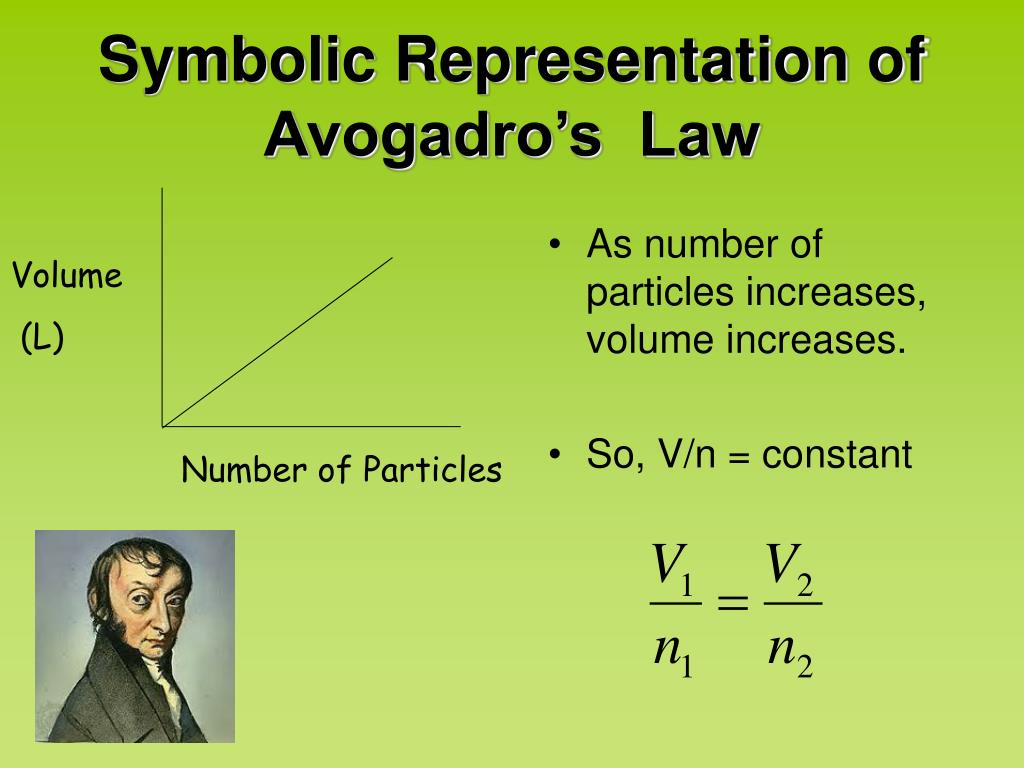 Symbolic Representation of Avogadro's Law

Volume
(L)

Number of Particles

• As number of particles increases, volume increases.

• So, V/n = constant

$\frac{V_1}{n_1} = \frac{V_2}{n_2}$